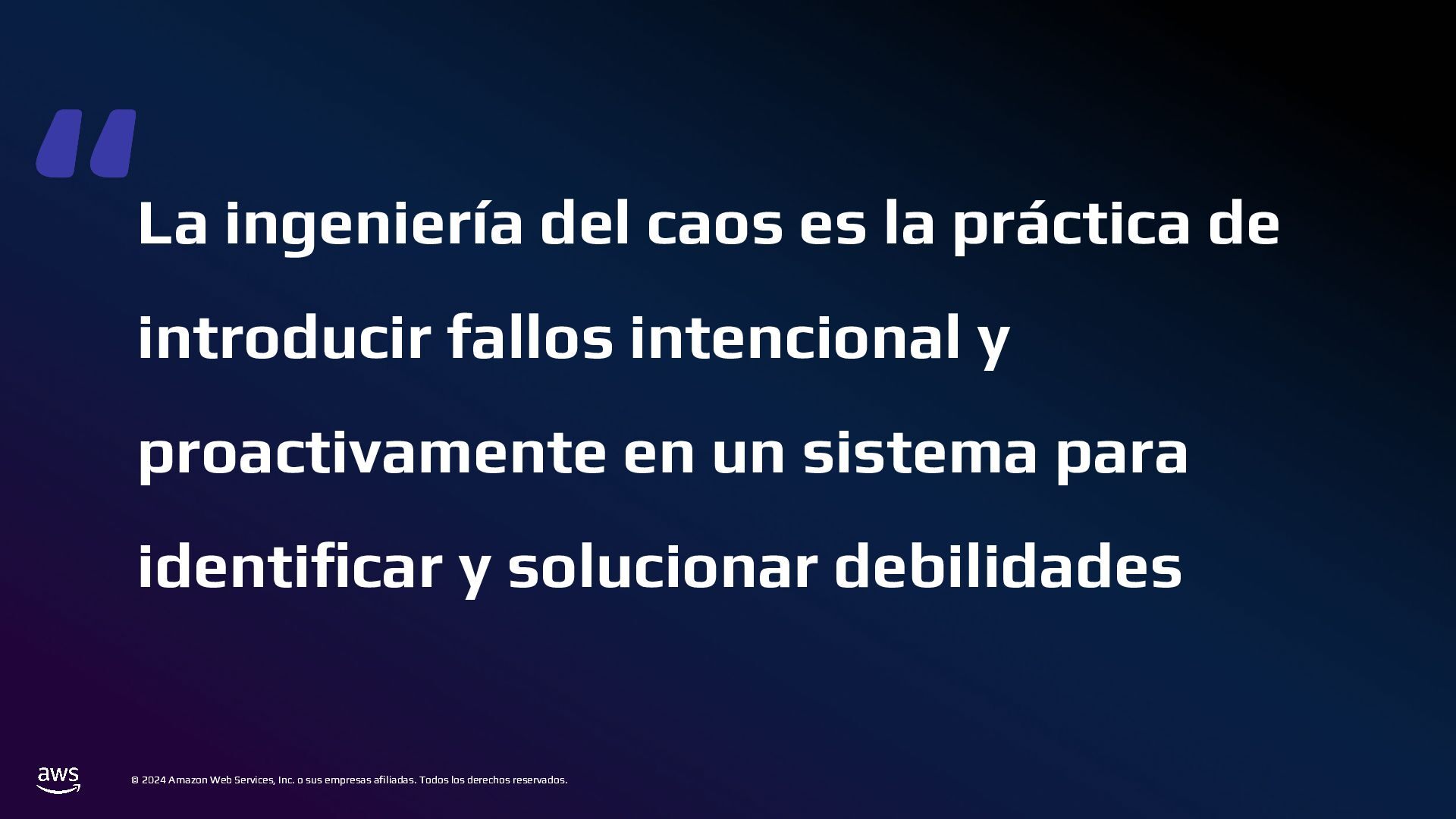 “

La ingeniería del caos es la práctica de introducir fallos intencional y proactivamente en un sistema para identificar y solucionar debilidades

aws

© 2024 Amazon Web Services, Inc. o sus empresas afiliadas. Todos los derechos reservados.